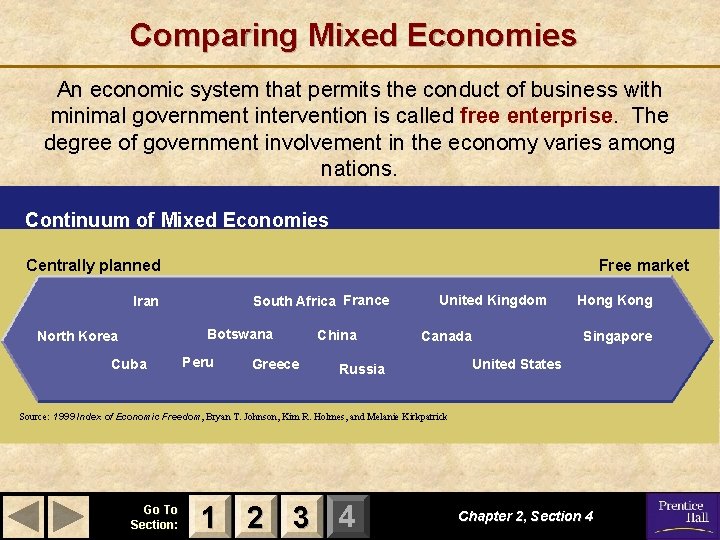 Comparing Mixed Economies

An economic system that permits the conduct of business with minimal government intervention is called free enterprise. The degree of government involvement in the economy varies among nations.

Continuum of Mixed Economies

Centrally planned

Free market

Iran

South Africa

France

United Kingdom

Hong Kong

North Korea

Botswana

China

Canada

Singapore

Cuba

Peru

Greece

Russia

United States

Source: 1999 Index of Economic Freedom, Bryan T. Johnson, Kim R. Holmes, and Melanie Kirkpatrick

Go To Section:

1

2

3

4

Chapter 2, Section 4

Prentice Hall